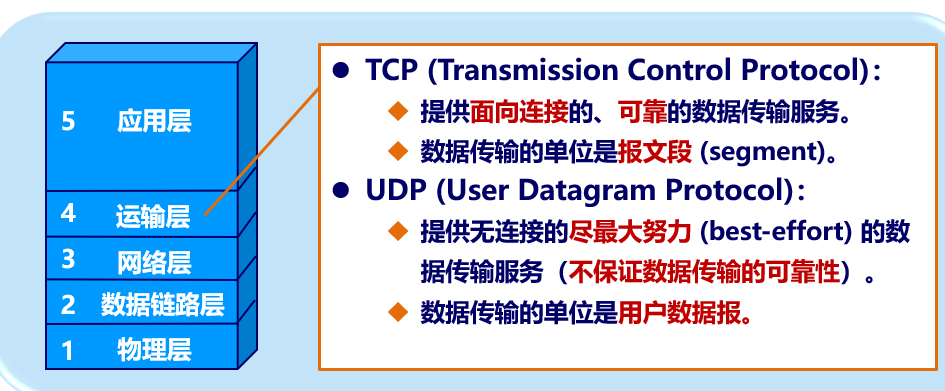 5 应用层

4 运输层

3 网络层

2 数据链路层

1 物理层

● TCP (Transmission Control Protocol)：

◆ 提供面向连接的、可靠的数据传输服务。

◆ 数据传输的单位是报文段 (segment)。

● UDP (User Datagram Protocol)：

◆ 提供无连接的尽最大努力 (best-effort) 的数据传输服务（不保证数据传输的可靠性）。

◆ 数据传输的单位是用户数据报。